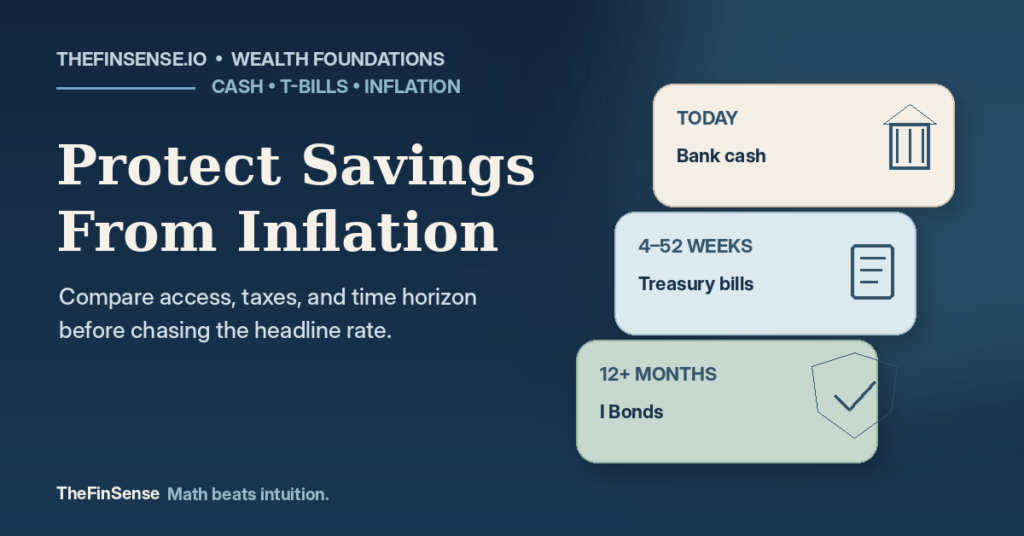 THEFINSENSE.IO • WEALTH FOUNDATIONS
CASH • T-BILLS • INFLATION

Protect Savings From Inflation

Compare access, taxes, and time horizon before chasing the headline rate.

TODAY
Bank cash

4–52 WEEKS
Treasury bills

12+ MONTHS
I Bonds

TheFinSense Math beats intuition.